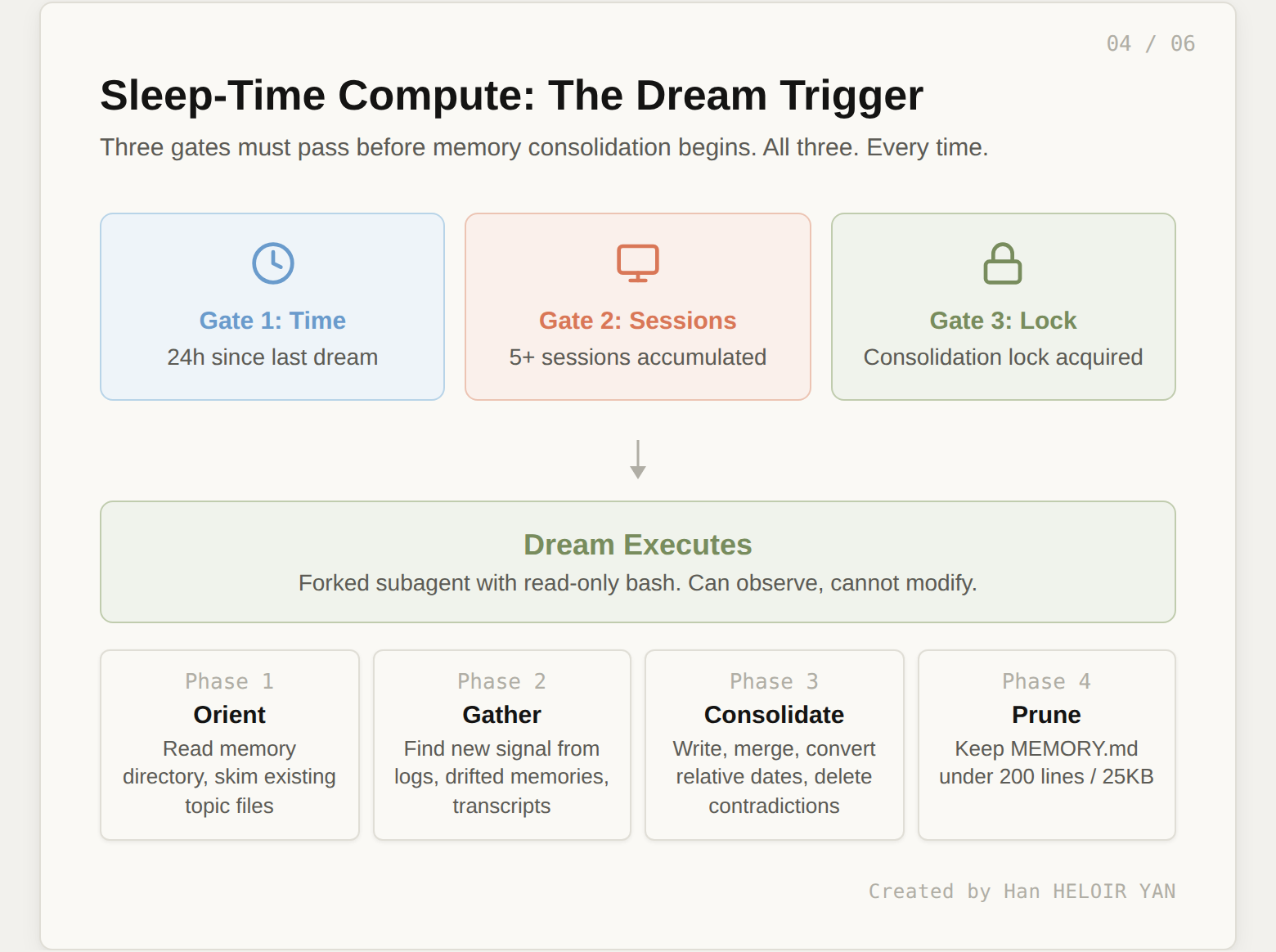 04 / 06

Sleep-Time Compute: The Dream Trigger

Three gates must pass before memory consolidation begins. All three. Every time.

Gate 1: Time
24h since last dream

Gate 2: Sessions
5+ sessions accumulated

Gate 3: Lock
Consolidation lock acquired

Dream Executes
Forked subagent with read-only bash. Can observe, cannot modify.

Phase 1
Orient
Read memory directory, skim existing topic files

Phase 2
Gather
Find new signal from logs, drifted memories, transcripts

Phase 3
Consolidate
Write, merge, convert relative dates, delete contradictions

Phase 4
Prune
Keep MEMORY.md under 200 lines / 25KB

Created by Han HELOIR YAN